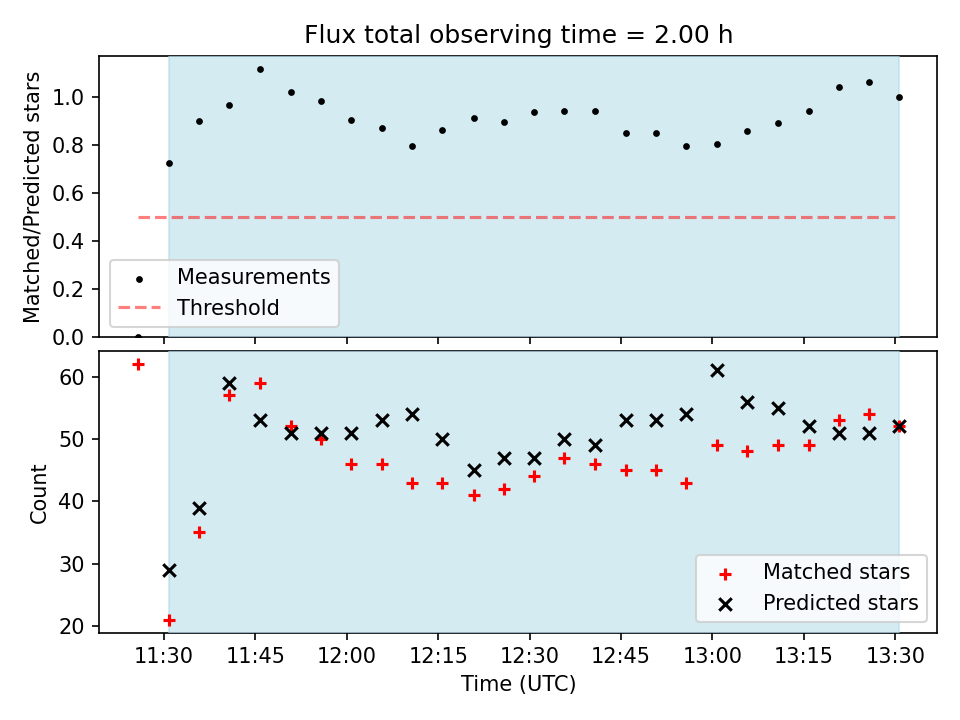 Flux total observing time = 2.00 h

Matched/Predicted stars

1.0
0.8
0.6
0.4
0.2
0.0

Measurements
Threshold

Count

60
50
40
30
20

Matched stars
Predicted stars

11:30 11:45 12:00 12:15 12:30 12:45 13:00 13:15 13:30

Time (UTC)